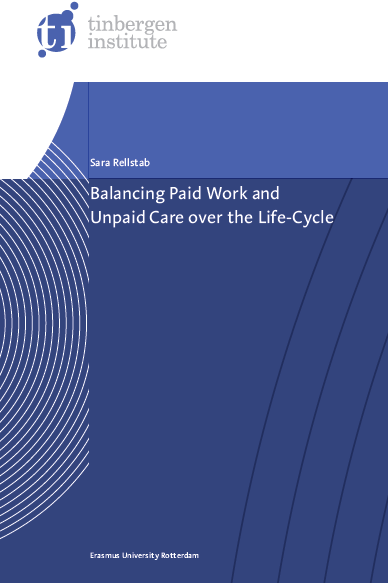 ti tinbergen institute

Sara Rellstab

Balancing Paid Work and Unpaid Care over the Life-Cycle

Erasmus University Rotterdam